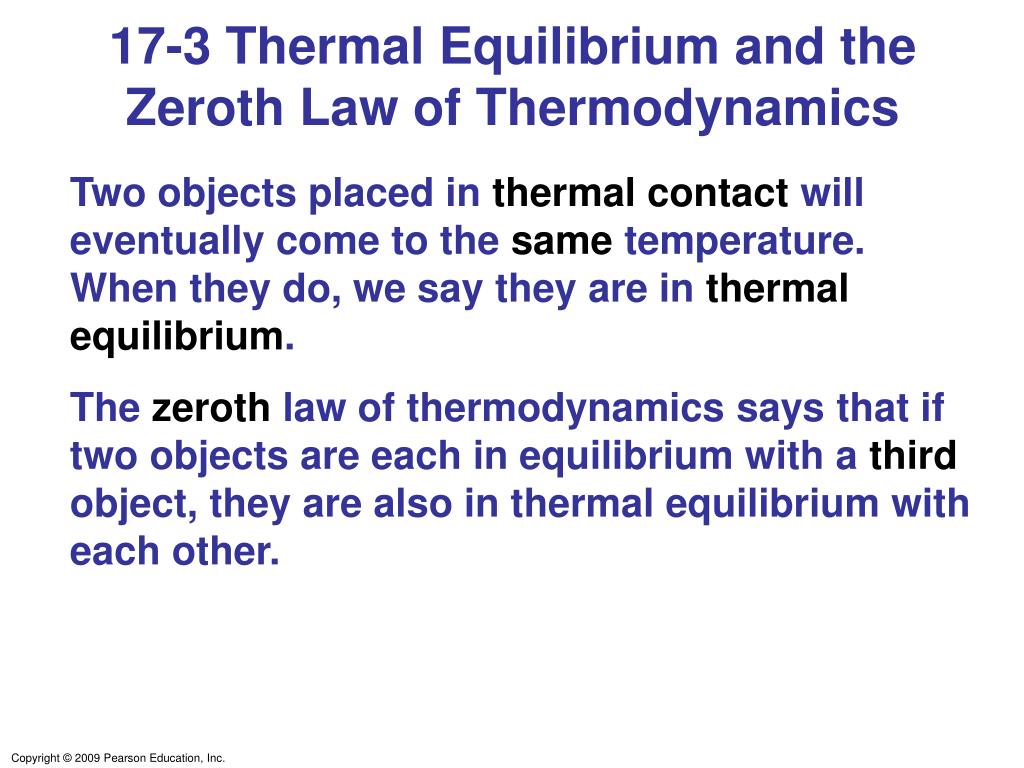 17-3 Thermal Equilibrium and the Zeroth Law of Thermodynamics

Two objects placed in thermal contact will eventually come to the same temperature. When they do, we say they are in thermal equilibrium.

The zeroth law of thermodynamics says that if two objects are each in equilibrium with a third object, they are also in thermal equilibrium with each other.

Copyright © 2009 Pearson Education, Inc.